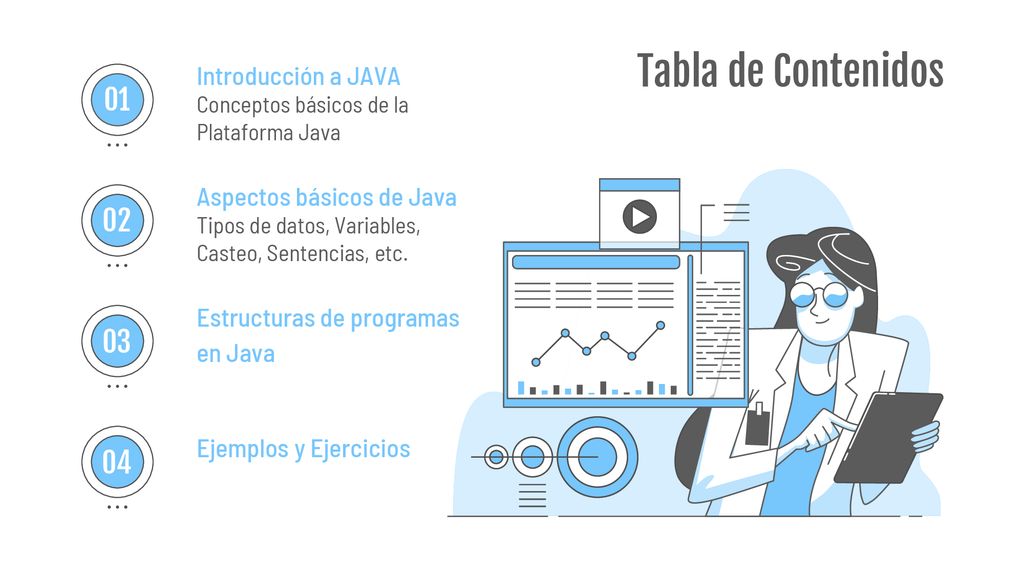 Tabla de Contenidos

01
Introducción a JAVA
Conceptos básicos de la Plataforma Java

02
Aspectos básicos de Java
Tipos de datos, Variables, Casteo, Sentencias, etc.

03
Estructuras de programas en Java

04
Ejemplos y Ejercicios